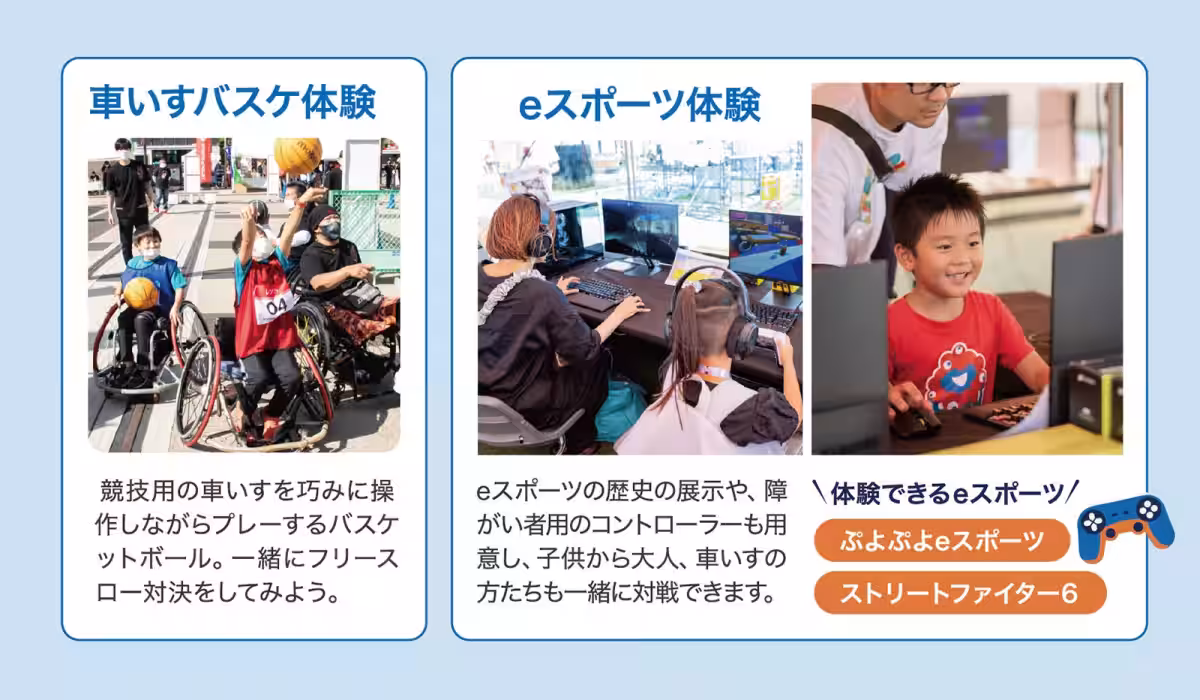 車いすバスケ体験

04

競技用の車いすを巧みに操作しながらプレーするバスケットボール。一緒にフリースロー対決をしてみよう。

eスポーツ体験

eスポーツの歴史の展示や、障がい者用のコントローラーも用意し、子供から大人、車いすの方たちも一緒に対戦できます。

\体験できるeスポーツ/

ぷよぷよeスポーツ

ストリートファイター6